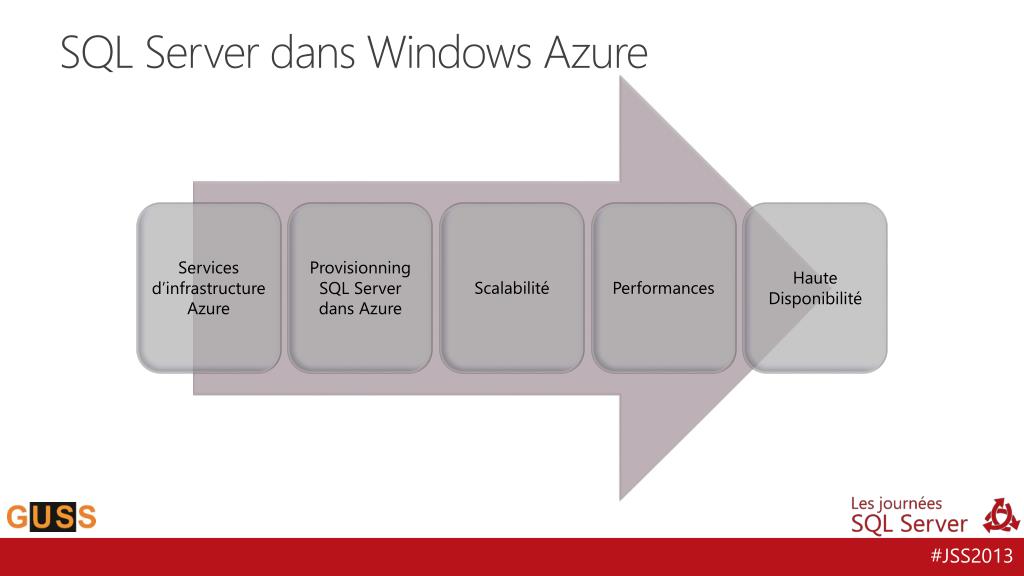 SQL Server dans Windows Azure

Services d'infrastructure Azure

Provisionning SQL Server dans Azure

Scalabilité

Performances

Haute Disponibilité

GUSS

Les journées SQL Server

#JSS2013